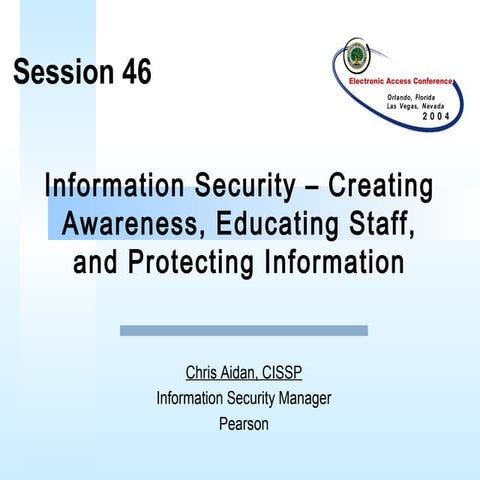 Session 46

Electronic Access Conference
Orlando, Florida
Las Vegas, Nevada
2004

Information Security – Creating Awareness, Educating Staff, and Protecting Information

Chris Aidan, CISSP
Information Security Manager
Pearson